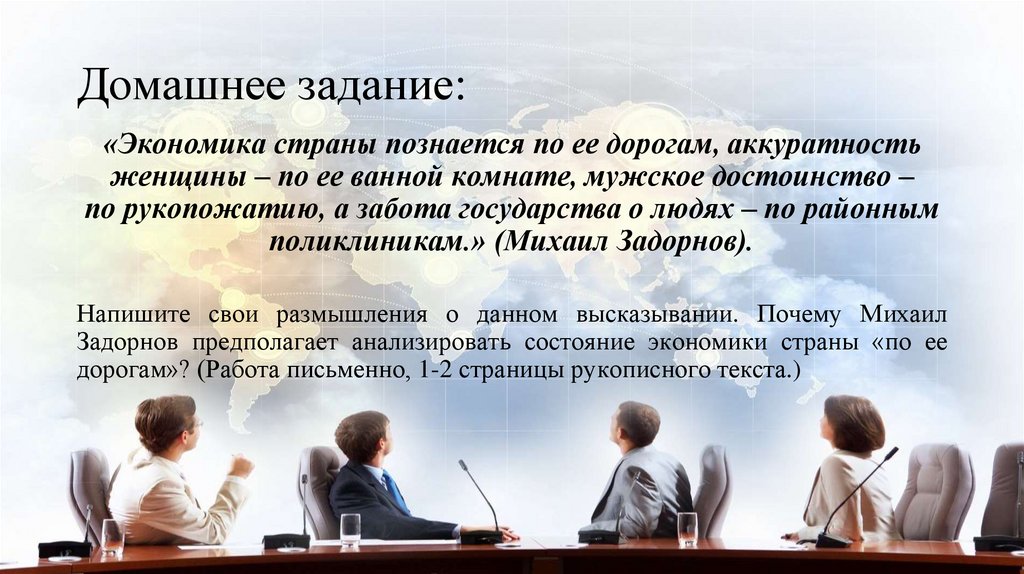 Домашнее задание:

«Экономика страны познается по ее дорогам, аккуратность женщины – по ее ванной комнате, мужское достоинство – по рукопожатию, а забота государства о людях – по районным поликлиникам.» (Михаил Задорнов).

Напишите свои размышления о данном высказывании. Почему Михаил Задорнов предполагает анализировать состояние экономики страны «по ее дорогам»? (Работа письменно, 1-2 страницы рукописного текста.)